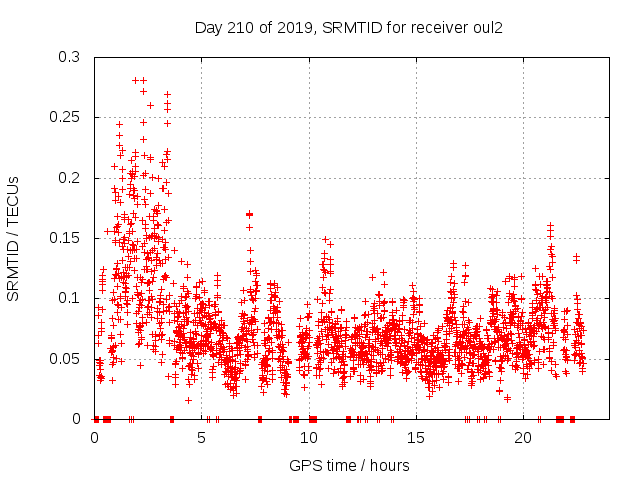 Day 210 of 2019, SRMTID for receiver oul2

SRMTID / TECUs

0.3
0.25
0.2
0.15
0.1
0.05
0

0
5
10
15
20

GPS time / hours